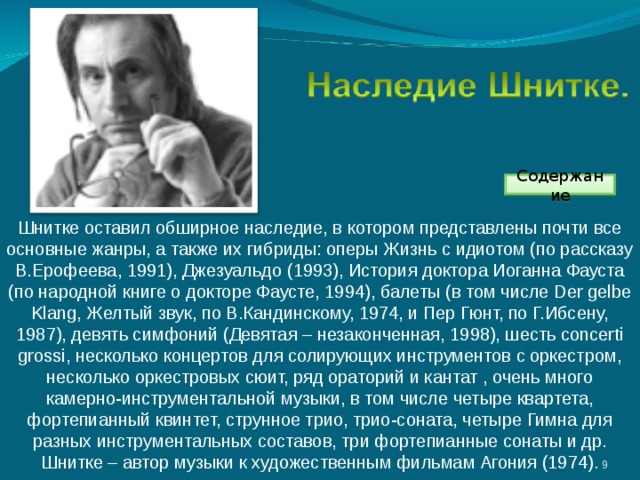 Наследие Шнитке.

Содержание

Шнитке оставил обширное наследие, в котором представлены почти все основные жанры, а также их гибриды: оперы Жизнь с идиотом (по рассказу В.Ерофеева, 1991), Джезуальдо (1993), История доктора Иоганна Фауста (по народной книге о докторе Фаусте, 1994), балеты (в том числе Der gelbe Klang, Желтый звук, по В.Кандинскому, 1974, и Пер Гюнт, по Г.Ибсену, 1987), девять симфоний (Девятая – незаконченная, 1998), шесть concerti grossi, несколько концертов для солирующих инструментов с оркестром, несколько оркестровых сюит, ряд ораторий и кантат , очень много камерно-инструментальной музыки, в том числе четыре квартета, фортепианный квинтет, струнное трио, трио-соната, четыре Гимна для разных инструментальных составов, три фортепианные сонаты и др. Шнитке – автор музыки к художественным фильмам Агония (1974).

9